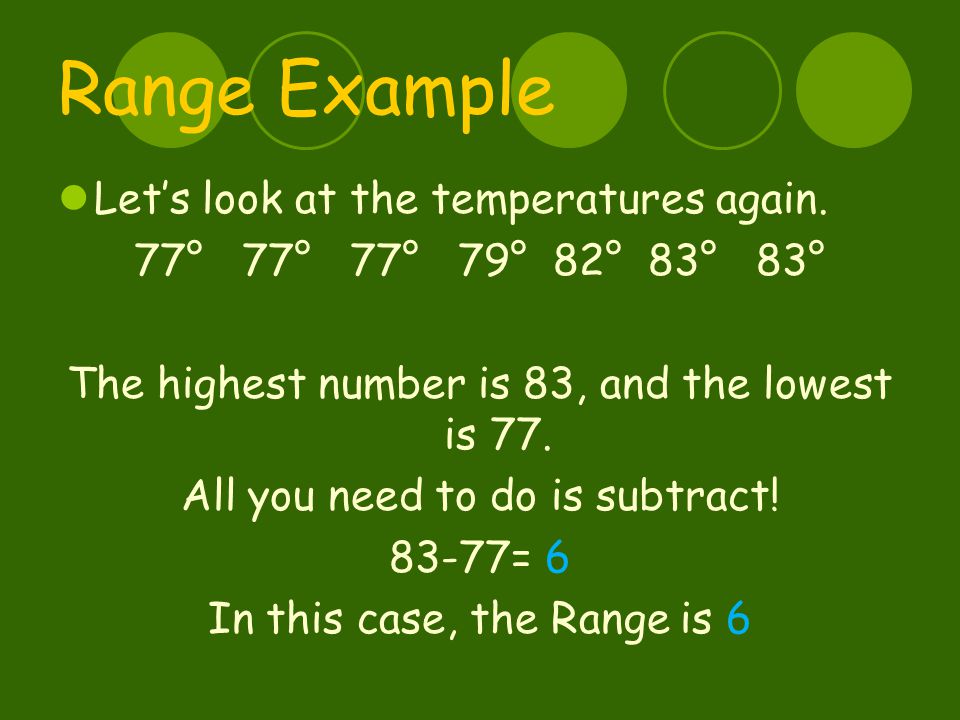 Range Example

Let's look at the temperatures again.
77° 77° 77° 79° 82° 83° 83°

The highest number is 83, and the lowest is 77.

All you need to do is subtract!

83-77= 6

In this case, the Range is 6